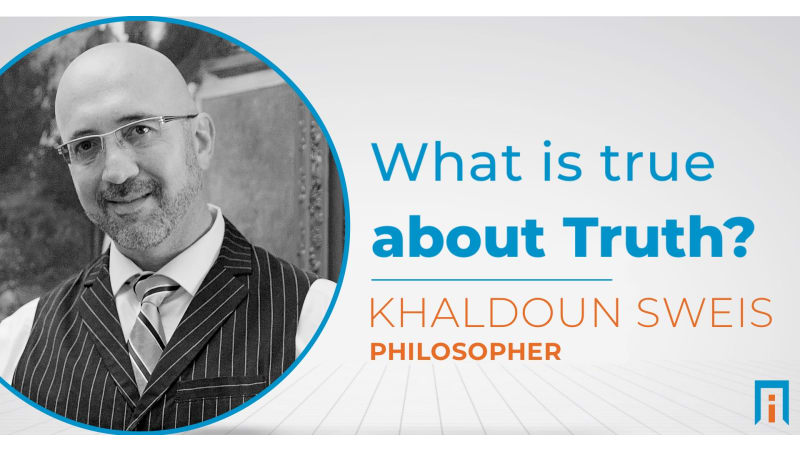 What is true
about Truth?

KHALDOUN SWEIS
PHILOSOPHER